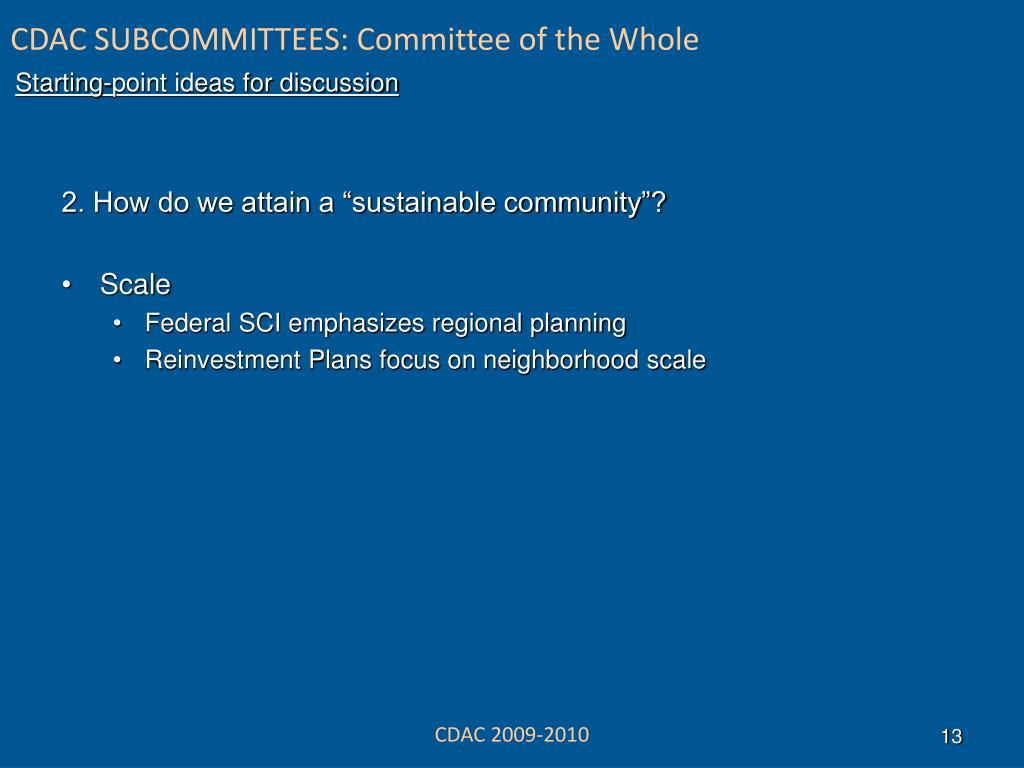 CDAC SUBCOMMITTEES: Committee of the Whole

Starting-point ideas for discussion

2. How do we attain a “sustainable community”?

• Scale
  • Federal SCI emphasizes regional planning
  • Reinvestment Plans focus on neighborhood scale

CDAC 2009-2010

13